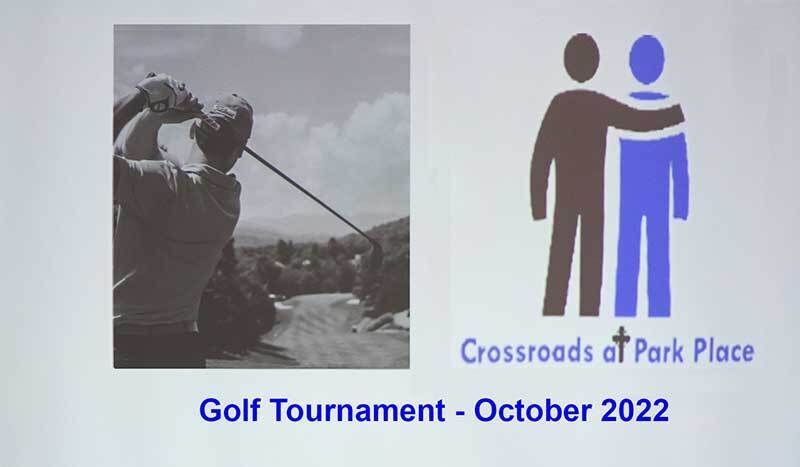 Crossroads at Park Place

Golf Tournament - October 2022